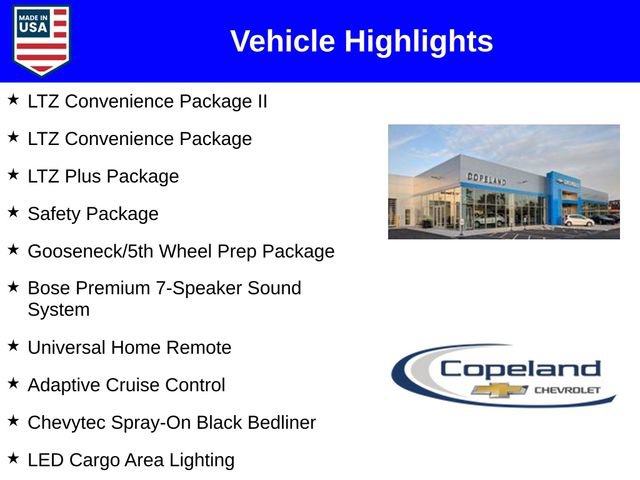 MADE IN USA

Vehicle Highlights

★ LTZ Convenience Package II

★ LTZ Convenience Package

★ LTZ Plus Package

★ Safety Package

★ Gooseneck/5th Wheel Prep Package

★ Bose Premium 7-Speaker Sound System

★ Universal Home Remote

★ Adaptive Cruise Control

★ Chevytec Spray-On Black Bedliner

★ LED Cargo Area Lighting

COPELAND

Copeland
CHEVROLET